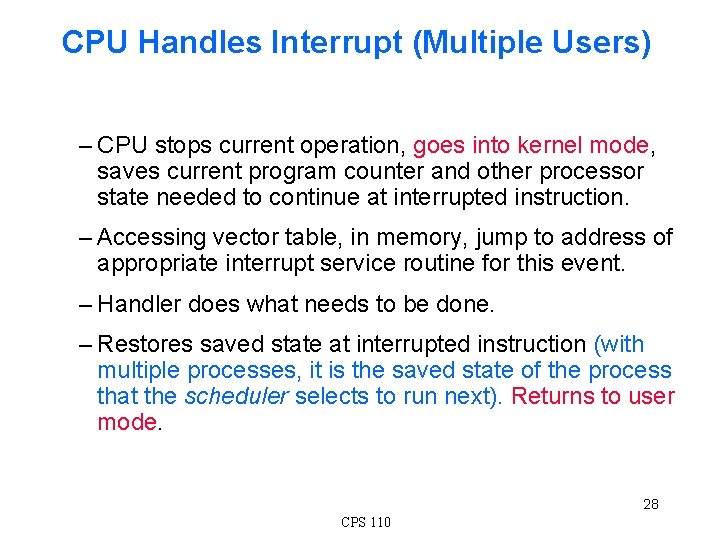 CPU Handles Interrupt (Multiple Users)

– CPU stops current operation, goes into kernel mode, saves current program counter and other processor state needed to continue at interrupted instruction.

– Accessing vector table, in memory, jump to address of appropriate interrupt service routine for this event.

– Handler does what needs to be done.

– Restores saved state at interrupted instruction (with multiple processes, it is the saved state of the process that the scheduler selects to run next). Returns to user mode.

28

CPS 110